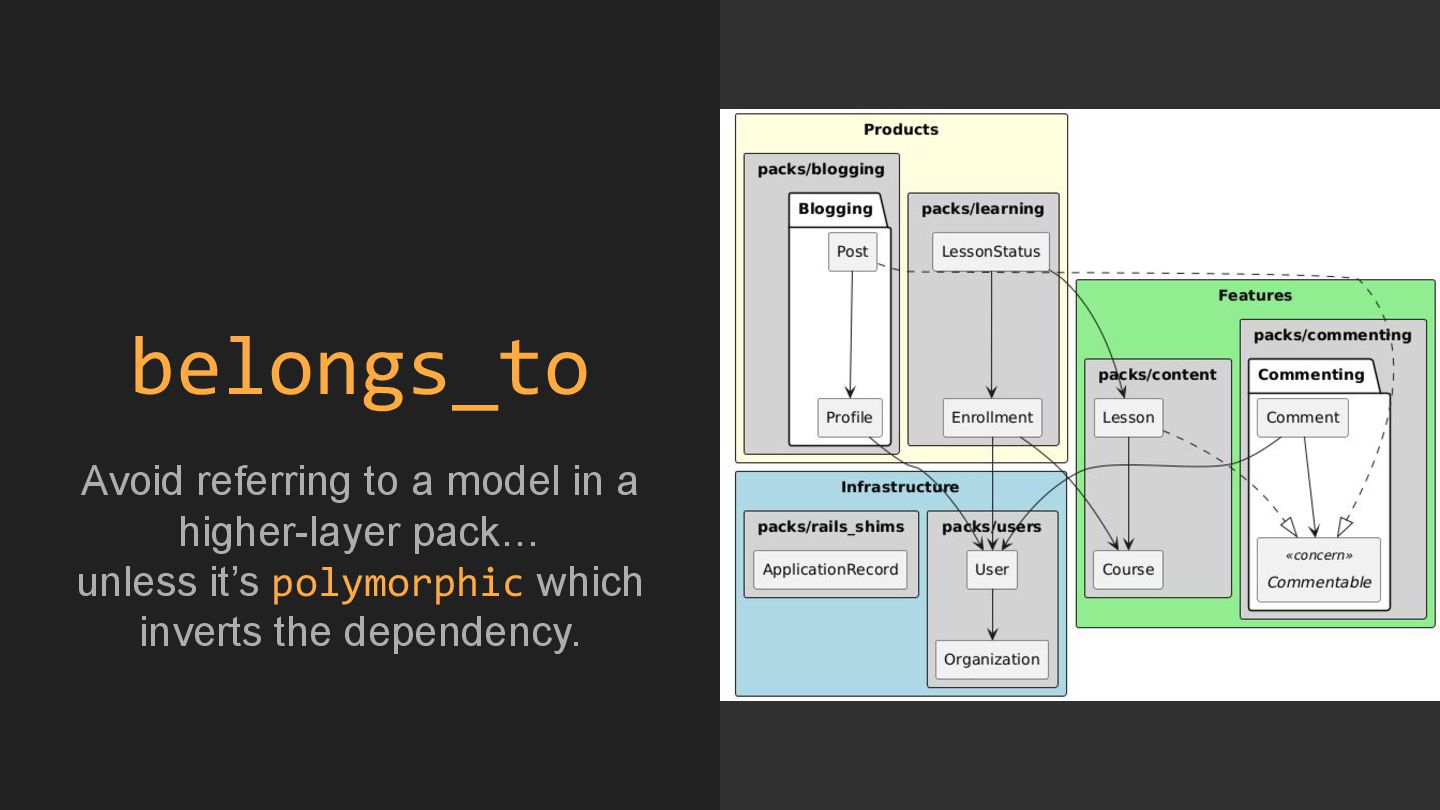 belongs_to

Avoid referring to a model in a higher-layer pack… unless it's polymorphic which inverts the dependency.

Products

packs/blogging

Blogging

Post

Profile

packs/learning

LessonStatus

Enrollment

Features

packs/content

Lesson

Course

packs/commenting

Commenting

Comment

«concern»
Commentable

Infrastructure

packs/rails_shims

ApplicationRecord

packs/users

User

Organization